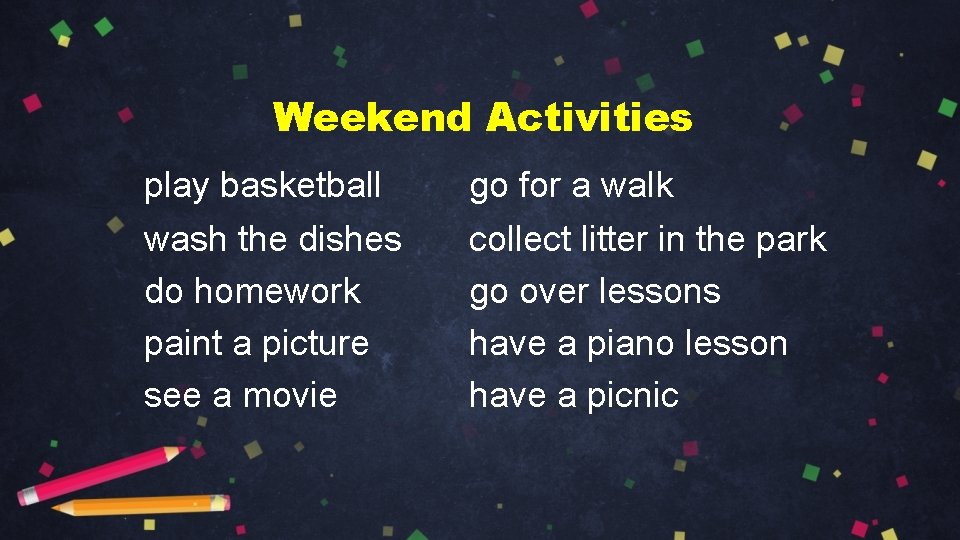 Weekend Activities

play basketball
wash the dishes
do homework
paint a picture
see a movie

go for a walk
collect litter in the park
go over lessons
have a piano lesson
have a picnic